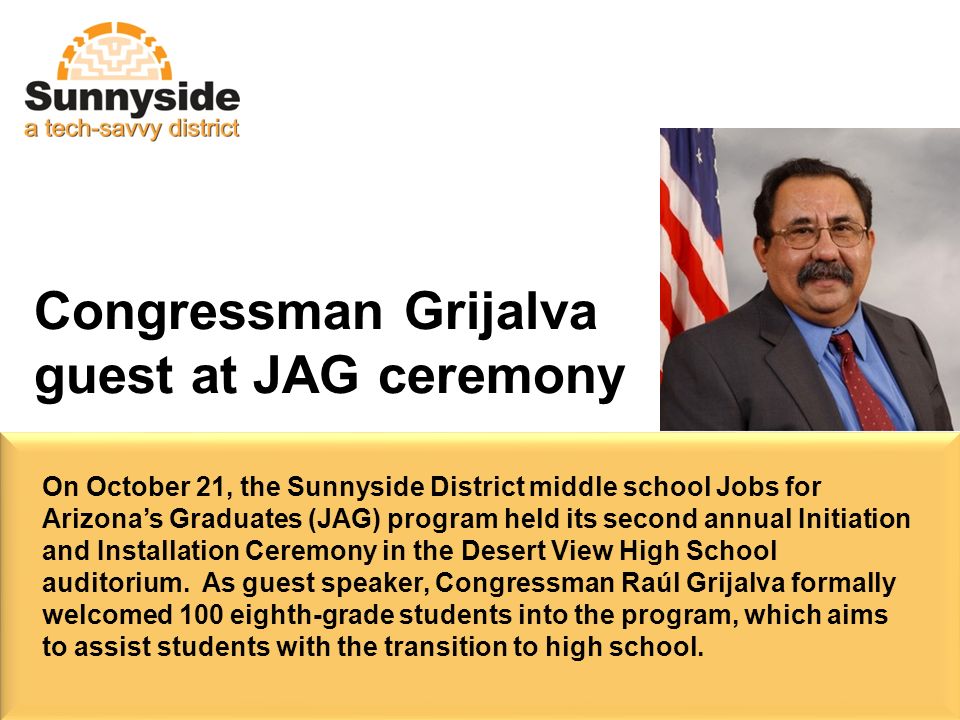 Sunnyside
a tech-savvy district

Congressman Grijalva guest at JAG ceremony

On October 21, the Sunnyside District middle school Jobs for Arizona's Graduates (JAG) program held its second annual Initiation and Installation Ceremony in the Desert View High School auditorium. As guest speaker, Congressman Raúl Grijalva formally welcomed 100 eighth-grade students into the program, which aims to assist students with the transition to high school.